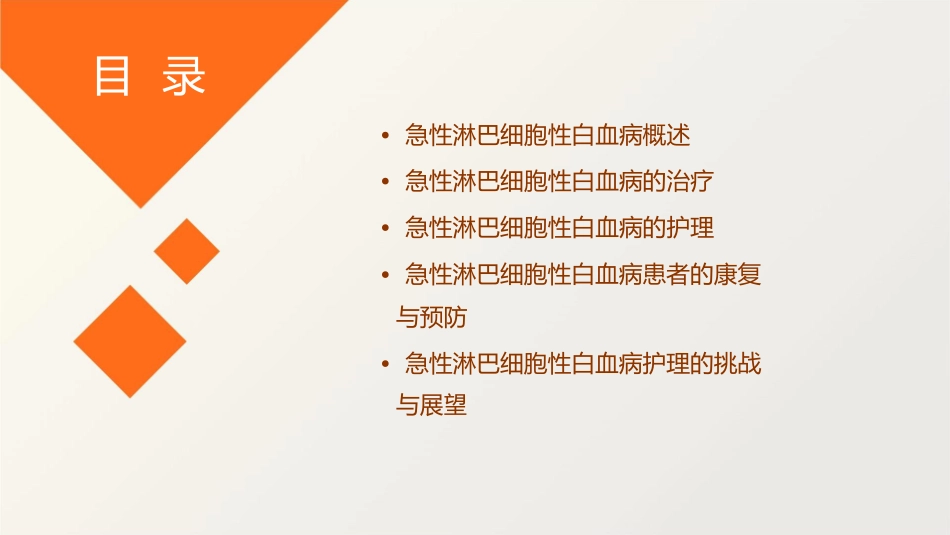 目 录

• 急性淋巴细胞性白血病概述
• 急性淋巴细胞性白血病的治疗
• 急性淋巴细胞性白血病的护理
• 急性淋巴细胞性白血病患者的康复与预防
• 急性淋巴细胞性白血病护理的挑战与展望